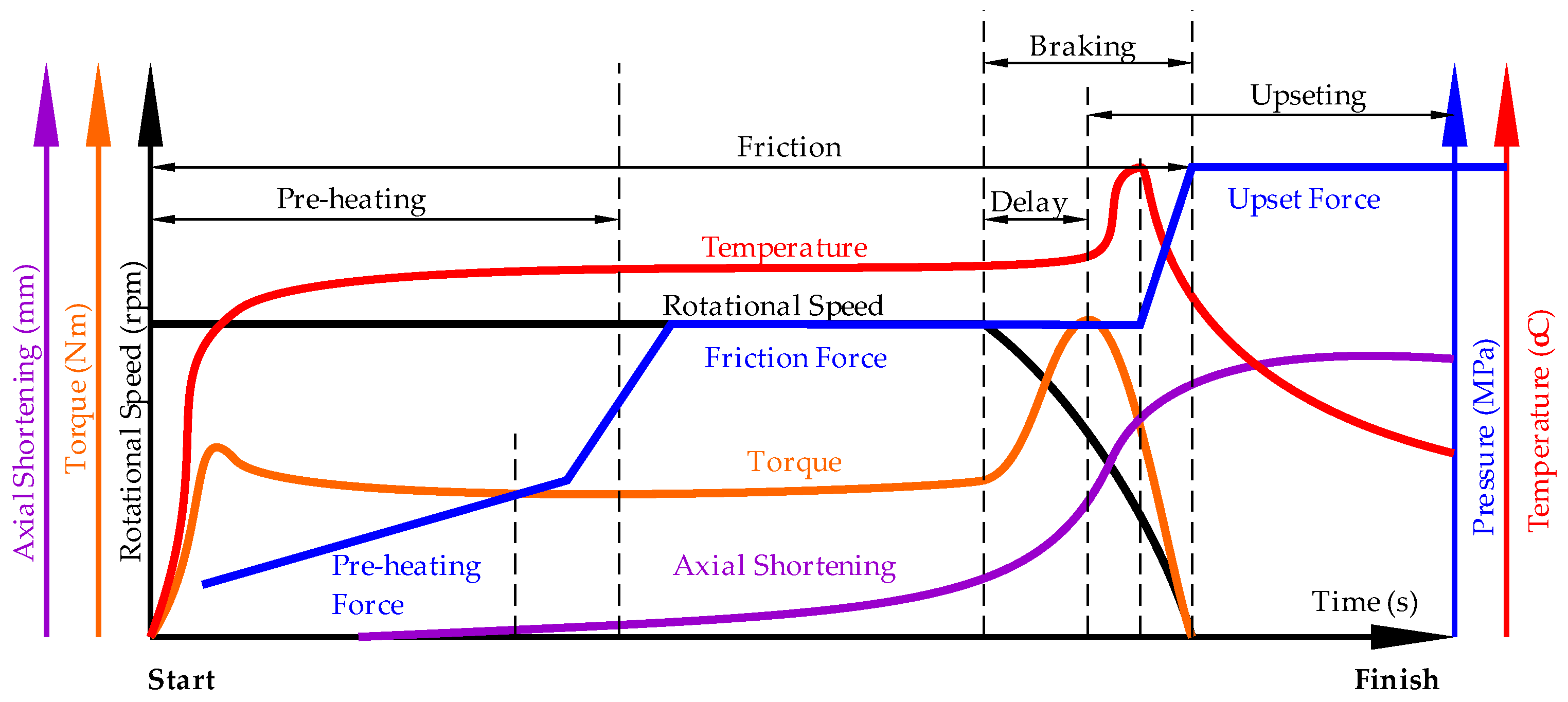 Braking
Upseting
Friction
Pre-heating
Delay
Upset Force
Temperature
Rotational Speed
Friction Force
Torque
Pre-heating Force
Axial Shortening
Time (s)
Axial Shortening (mm)
Torque (Nm)
Rotational Speed (rpm)
Pressure (MPa)
Temperature (oC)
Start
Finish